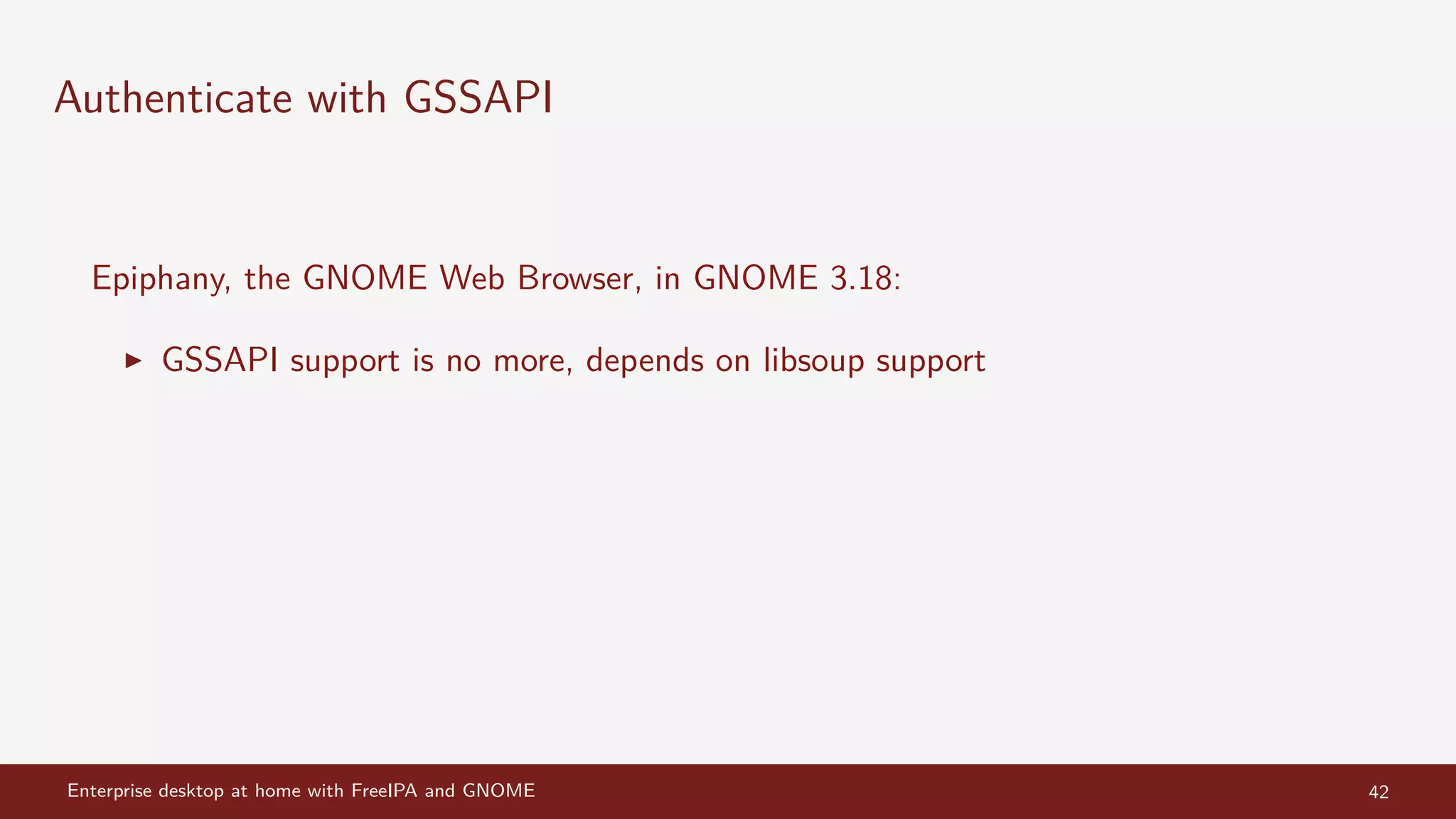 Authenticate with GSSAPI

Epiphany, the GNOME Web Browser, in GNOME 3.18:

▶ GSSAPI support is no more, depends on libsoup support

Enterprise desktop at home with FreeIPA and GNOME

42